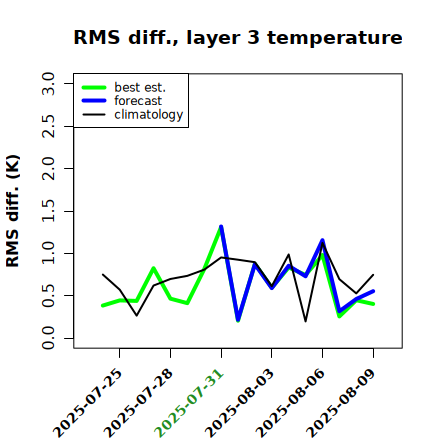 RMS diff., layer 3 temperature

best est.
forecast
climatology

RMS diff. (K)

3.0
2.5
2.0
1.5
1.0
0.5
0.0

2025-07-25
2025-07-28
2025-07-31
2025-08-03
2025-08-06
2025-08-09